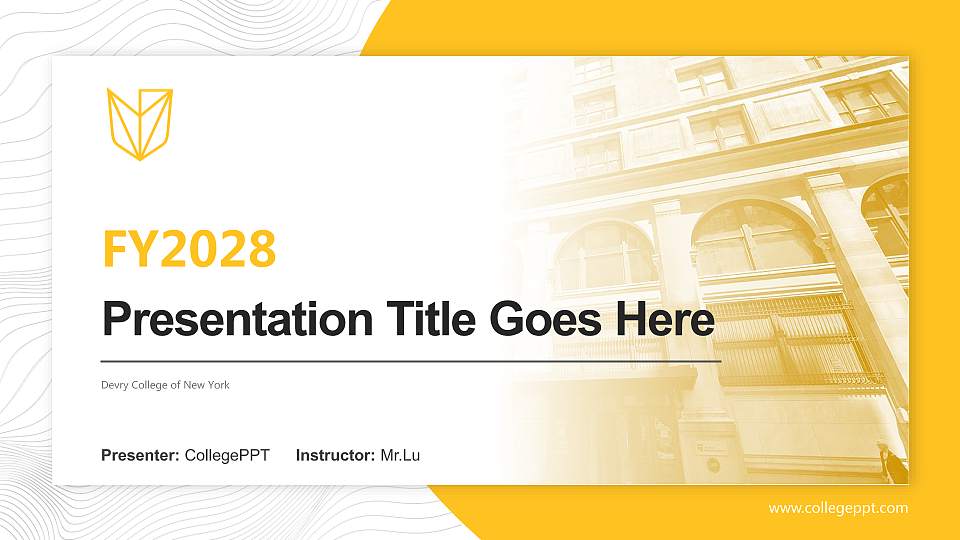 FY2028

Presentation Title Goes Here

Devry College of New York

Presenter: CollegePPT Instructor: Mr.Lu

www.collegeppt.com